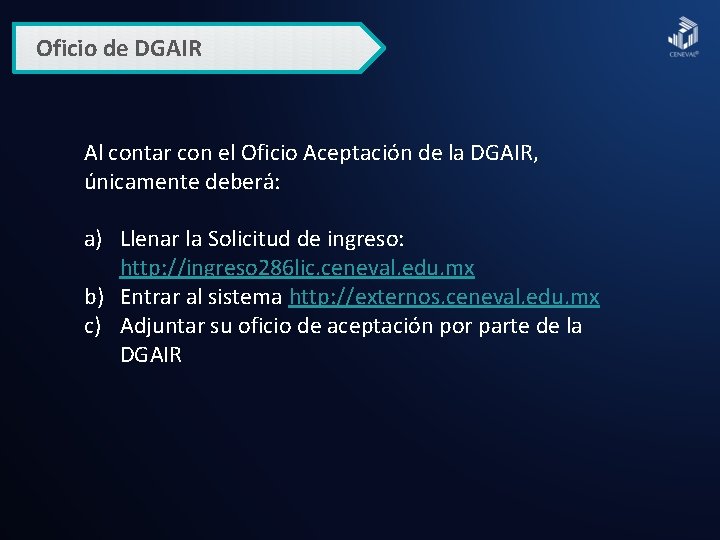 Oficio de DGAIR

CENEVAL®

Al contar con el Oficio Aceptación de la DGAIR, únicamente deberá:

a) Llenar la Solicitud de ingreso: http://ingreso286lic.ceneval.edu.mx
b) Entrar al sistema http://externos.ceneval.edu.mx
c) Adjuntar su oficio de aceptación por parte de la DGAIR